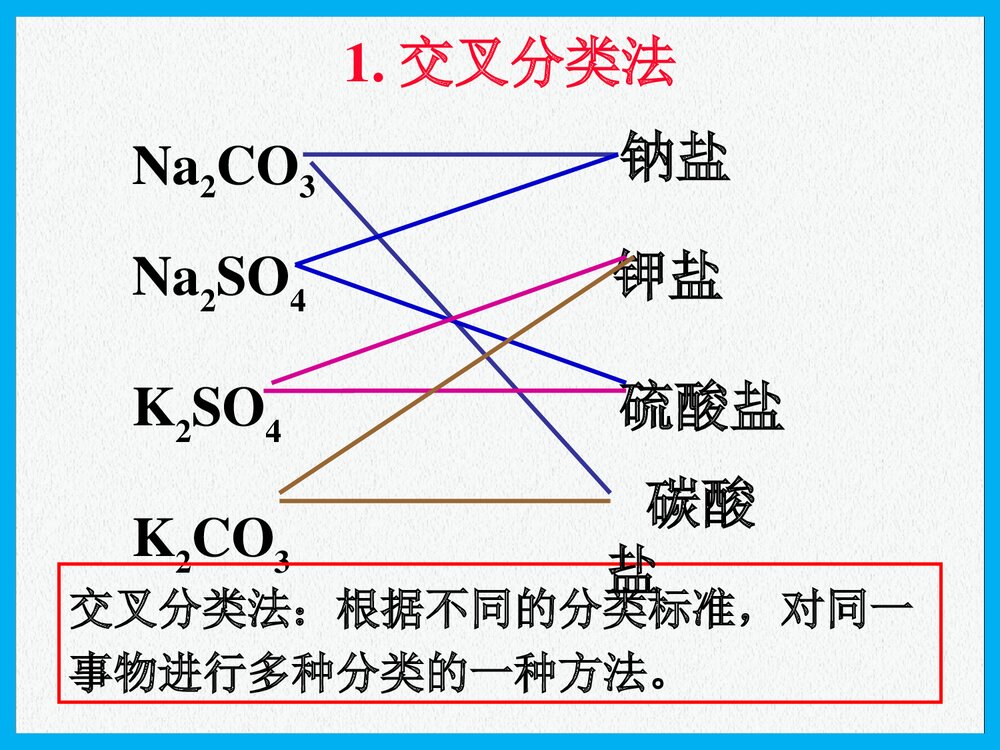 1. 交叉分类法

$Na_2CO_3$

$Na_2SO_4$

$K_2SO_4$

$K_2CO_3$

钠盐

钾盐

硫酸盐

碳酸盐

交叉分类法：根据不同的分类标准，对同一事物进行多种分类的一种方法。